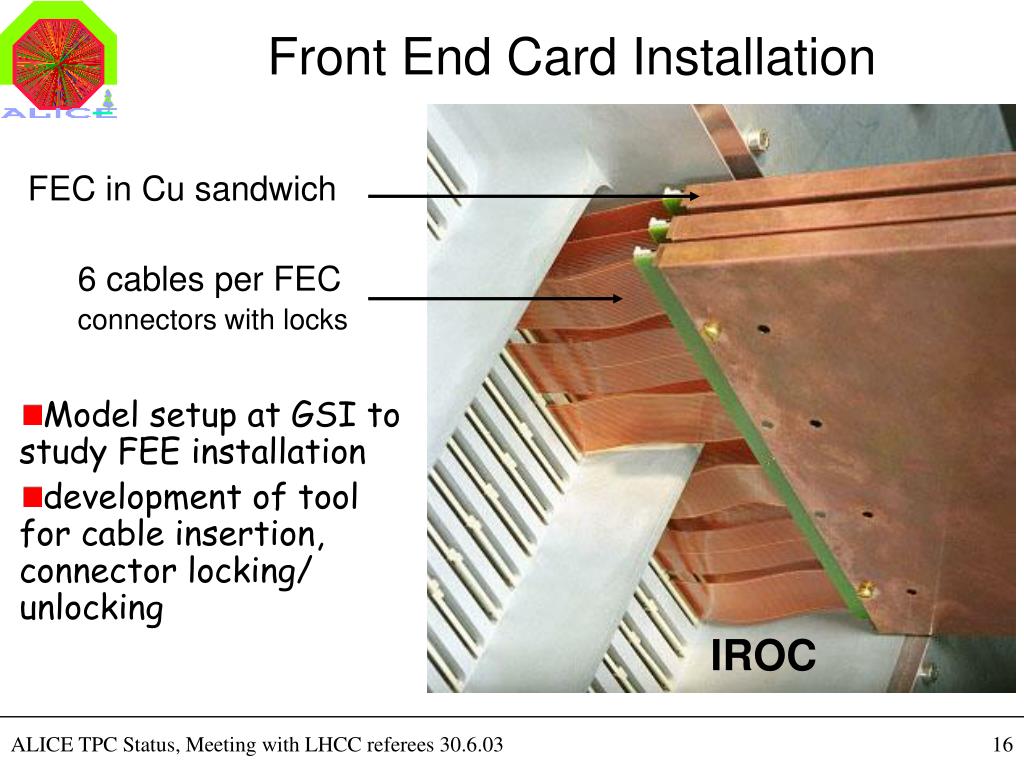 ALICE

Front End Card Installation

FEC in Cu sandwich

6 cables per FEC
connectors with locks

Model setup at GSI to study FEE installation
development of tool for cable insertion, connector locking/ unlocking

IROC

ALICE TPC Status, Meeting with LHCC referees 30.6.03

16